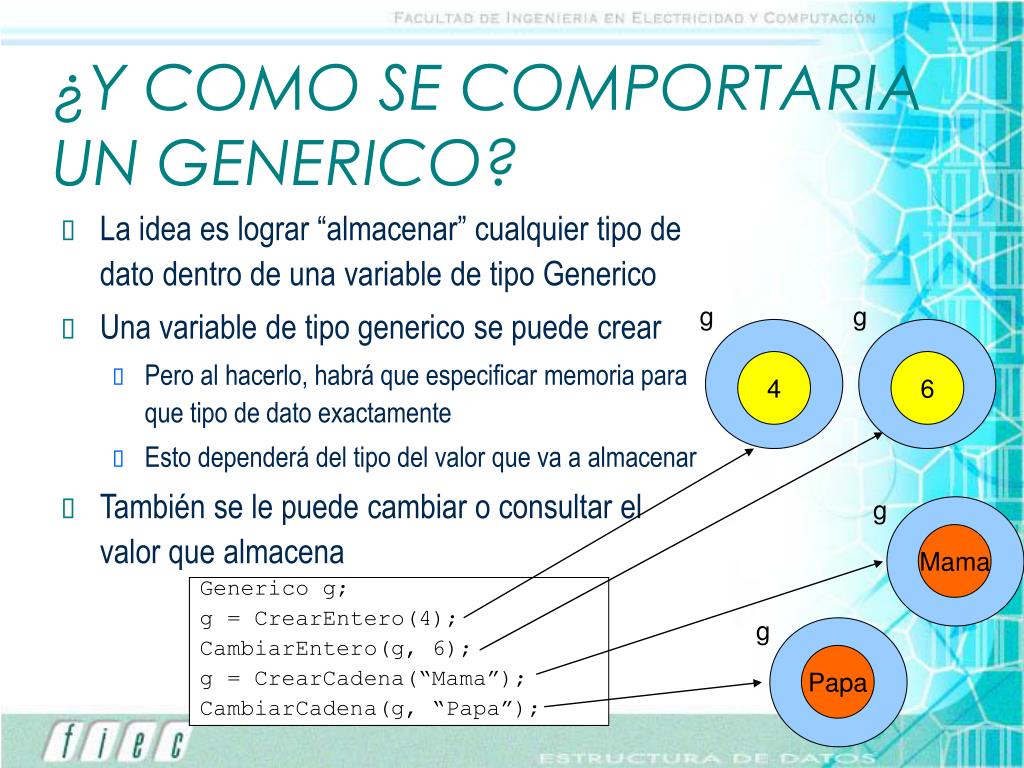 FACULTAD DE INGENIERIA EN ELECTRICIDAD Y COMPUTACIÓN

¿Y COMO SE COMPORTARIA UN GENERICO?

La idea es lograr “almacenar” cualquier tipo de dato dentro de una variable de tipo Generico

Una variable de tipo generico se puede crear

Pero al hacerlo, habrá que especificar memoria para que tipo de dato exactamente

Esto dependerá del tipo del valor que va a almacenar

También se le puede cambiar o consultar el valor que almacena

Generico g;
g = CrearEntero(4);
CambiarEntero(g, 6);
g = CrearCadena(“Mama”);
CambiarCadena(g, “Papa”);

g
4
g
6
g
Mama
g
Papa

fiec

ESTRUCTURA DE DATOS